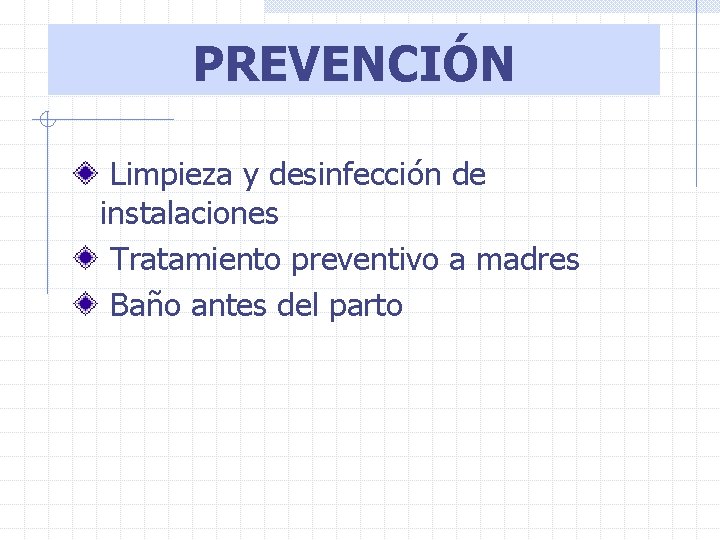 PREVENCIÓN

Limpieza y desinfección de instalaciones

Tratamiento preventivo a madres

Baño antes del parto